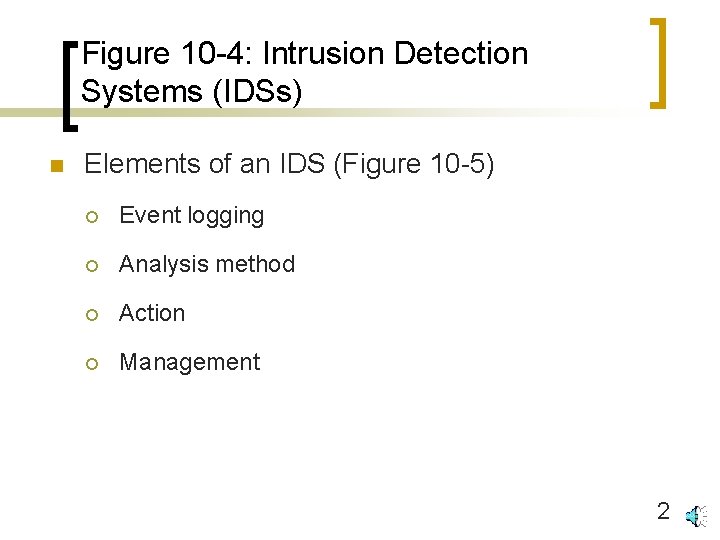 Figure 10-4: Intrusion Detection Systems (IDSs)

Elements of an IDS (Figure 10-5)

Event logging

Analysis method

Action

Management

2